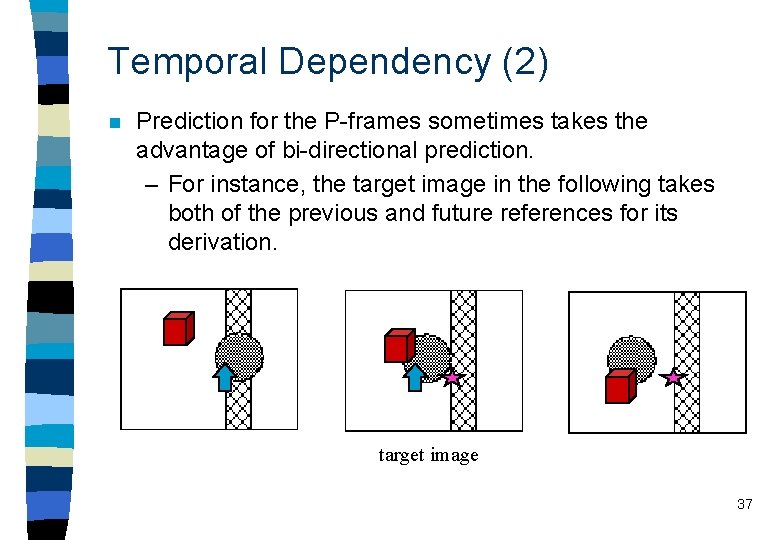 Temporal Dependency (2)

Prediction for the P-frames sometimes takes the advantage of bi-directional prediction.

– For instance, the target image in the following takes both of the previous and future references for its derivation.

target image

37